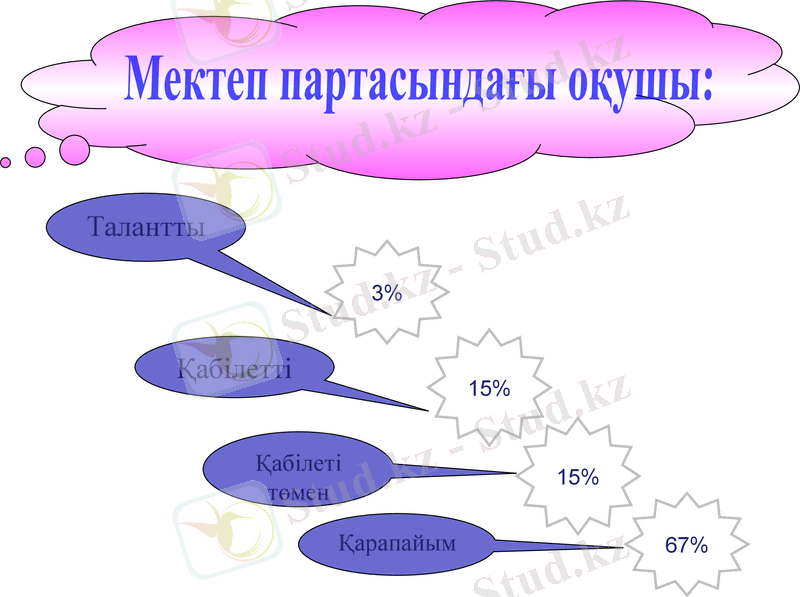 Мектеп партасындағы оқушы:

Талантты

3%

Қабілетті

15%

Қабілеті төмен

15%

Қарапайым

67%

Stud.kz - Stud.kz